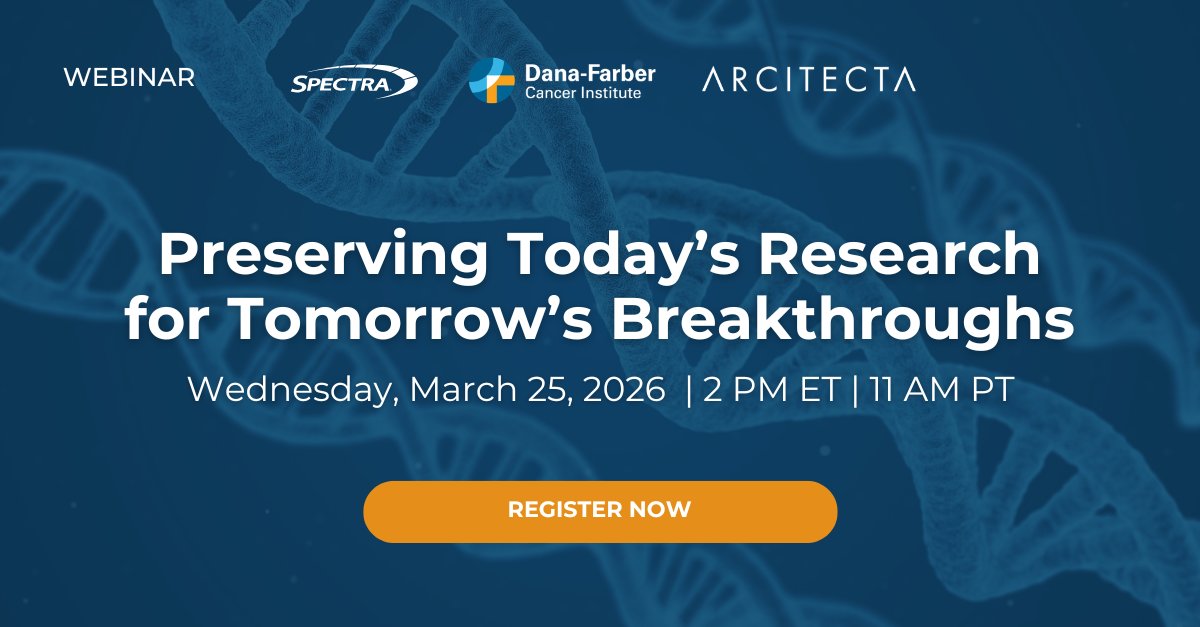 WEBINAR

SPECTRA

Dana-Farber Cancer Institute

ARCITECTA

Preserving Today's Research for Tomorrow's Breakthroughs

Wednesday, March 25, 2026 | 2 PM ET | 11 AM PT

REGISTER NOW